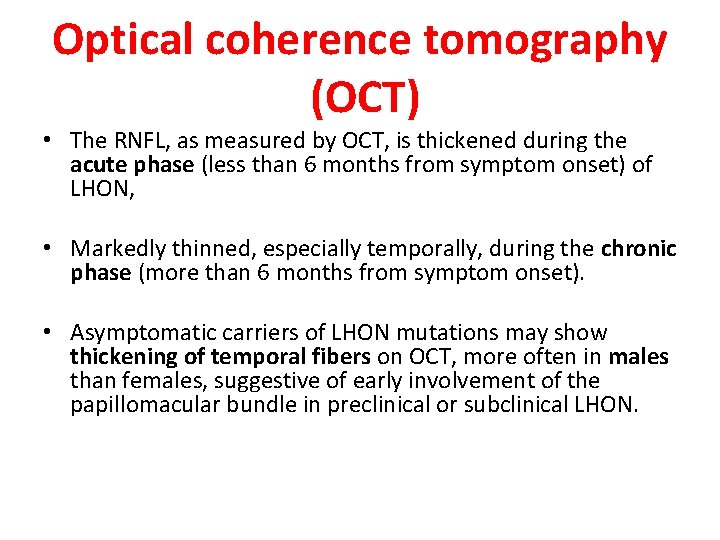 Optical coherence tomography (OCT)

• The RNFL, as measured by OCT, is thickened during the acute phase (less than 6 months from symptom onset) of LHON,

• Markedly thinned, especially temporally, during the chronic phase (more than 6 months from symptom onset).

• Asymptomatic carriers of LHON mutations may show thickening of temporal fibers on OCT, more often in males than females, suggestive of early involvement of the papillomacular bundle in preclinical or subclinical LHON.